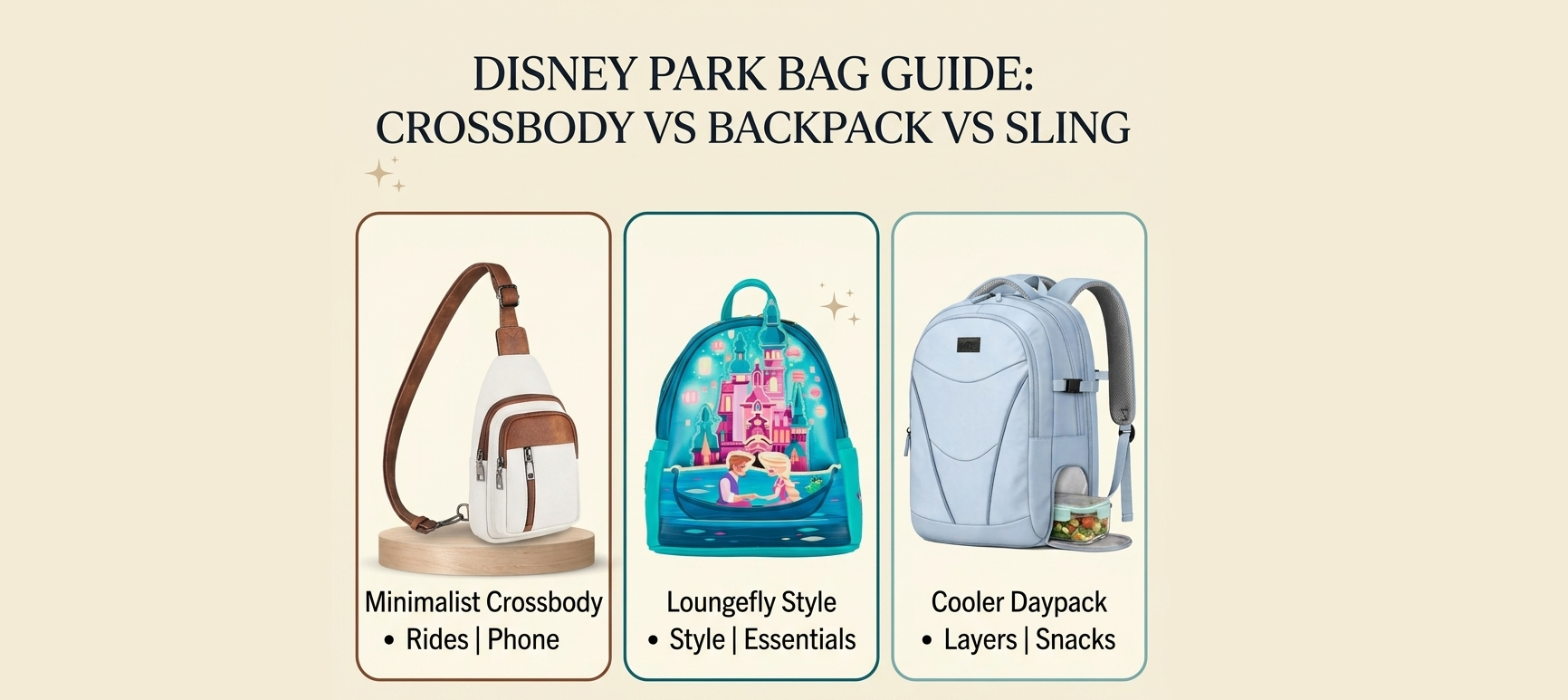 DISNEY PARK BAG GUIDE:
CROSSBODY VS BACKPACK VS SLING

Minimalist Crossbody
• Rides | Phone

Loungefly Style
• Style | Essentials

Cooler Daypack
• Layers | Snacks